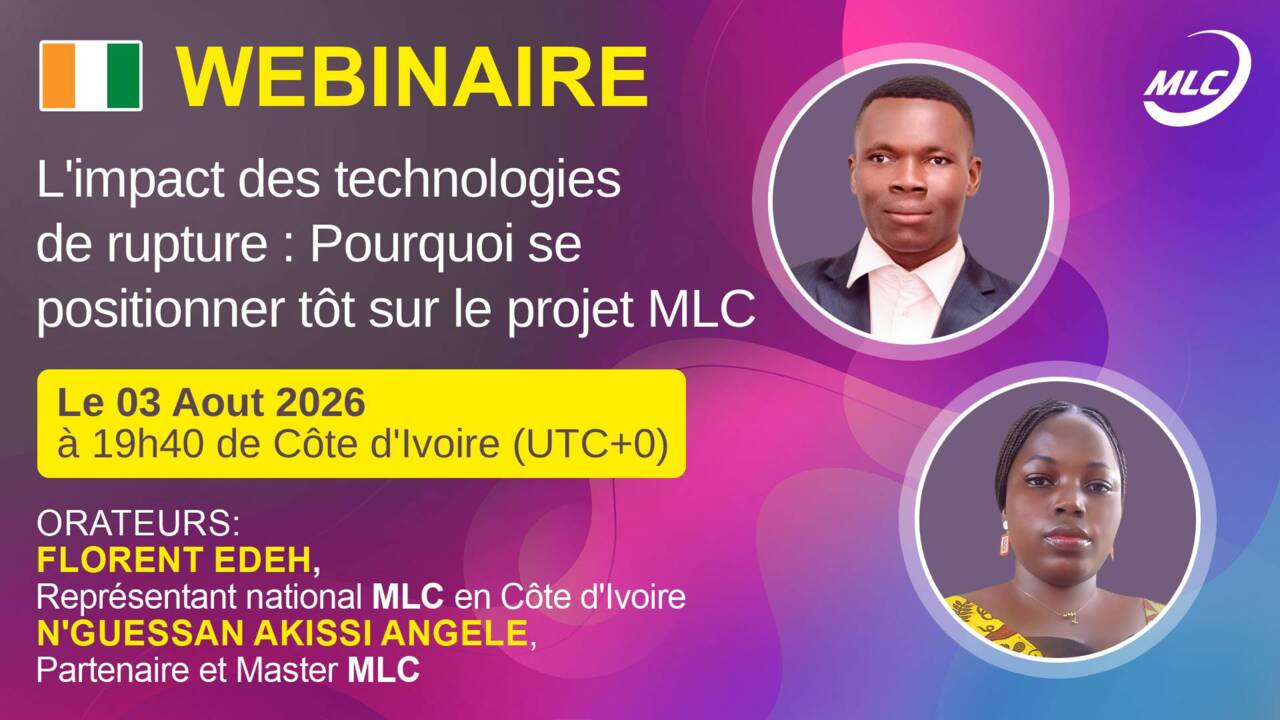 WEBINAIRE

MLC

L'impact des technologies de rupture : Pourquoi se positionner tôt sur le projet MLC

Le 03 Aout 2026
à 19h40 de Côte d'Ivoire (UTC+0)

ORATEURS:
FLORENT EDEH,
Représentant national MLC en Côte d'Ivoire
N'GUESSAN AKISSI ANGELE,
Partenaire et Master MLC